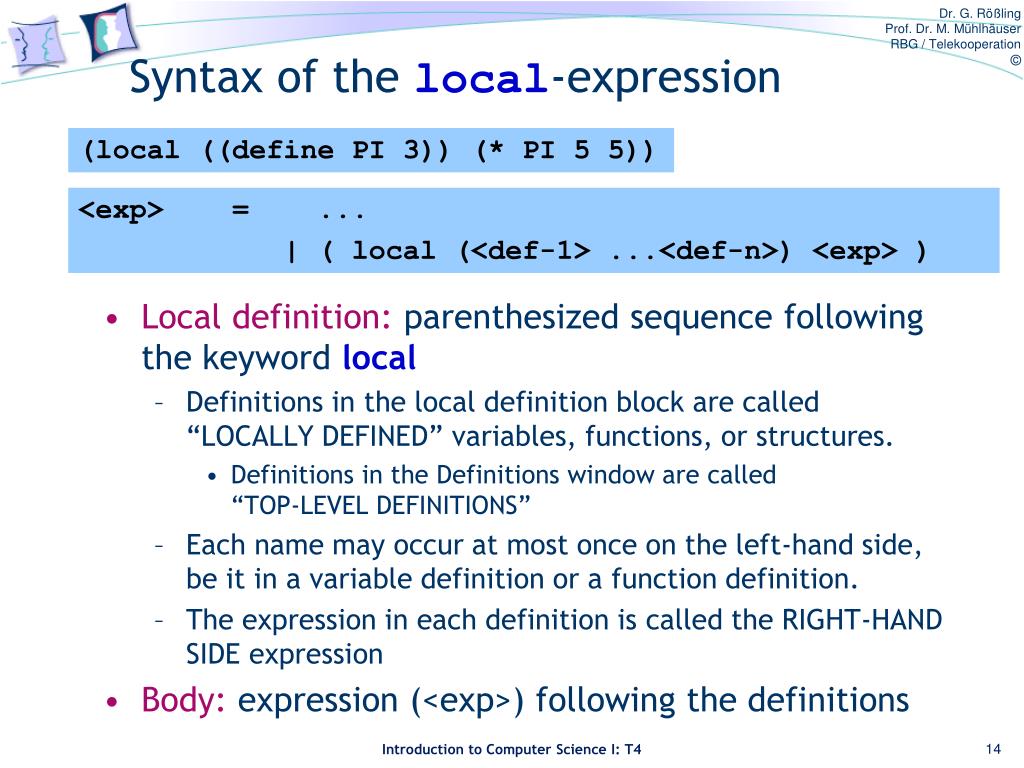 Dr. G. Rößling
Prof. Dr. M. Mühlhäuser
RBG / Telekooperation
©

Syntax of the local-expression

(local ((define PI 3)) (* PI 5 5))

<exp> = ...
| ( local (<def-1> ...<def-n>) <exp> )

• Local definition: parenthesized sequence following the keyword local
– Definitions in the local definition block are called “LOCALLY DEFINED” variables, functions, or structures.
• Definitions in the Definitions window are called “TOP-LEVEL DEFINITIONS”
– Each name may occur at most once on the left-hand side, be it in a variable definition or a function definition.
– The expression in each definition is called the RIGHT-HAND SIDE expression
• Body: expression (<exp>) following the definitions

Introduction to Computer Science I: T4

14